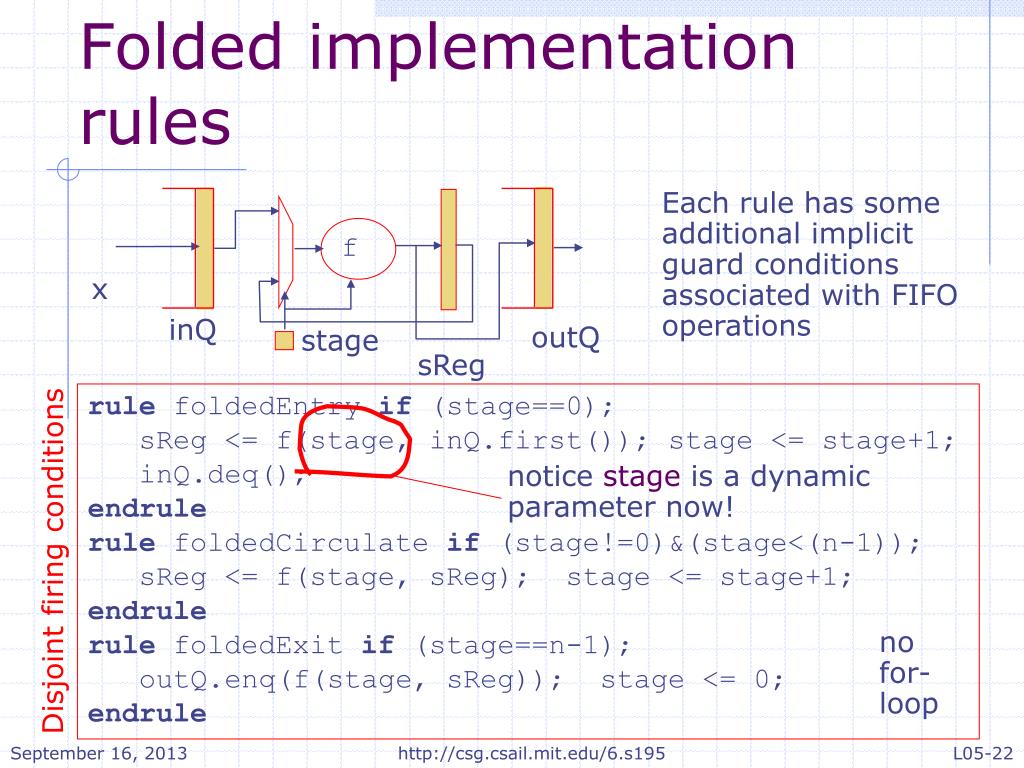 Folded implementation rules

x
inQ
f
stage
sReg
outQ

Each rule has some additional implicit guard conditions associated with FIFO operations

Disjoint firing conditions

rule foldedEntry if (stage==0);
  sReg <= f(stage, inQ.first()); stage <= stage+1;
  inQ.deq();
endrule
rule foldedCirculate if (stage!=0)&(stage<(n-1));
  sReg <= f(stage, sReg); stage <= stage+1;
endrule
rule foldedExit if (stage==n-1);
  outQ.enq(f(stage, sReg)); stage <= 0;
endrule

notice stage is a dynamic parameter now!

no for-loop

September 16, 2013
http://csg.csail.mit.edu/6.s195
L05-22